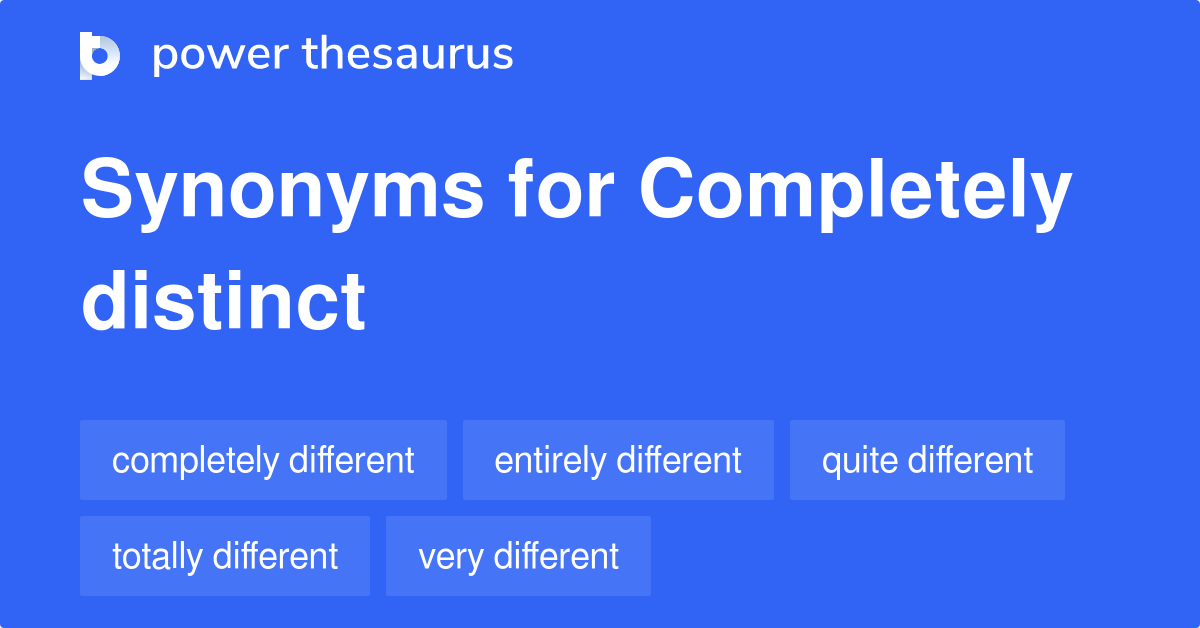 power thesaurus

Synonyms for Completely distinct

completely different
entirely different
quite different
totally different
very different